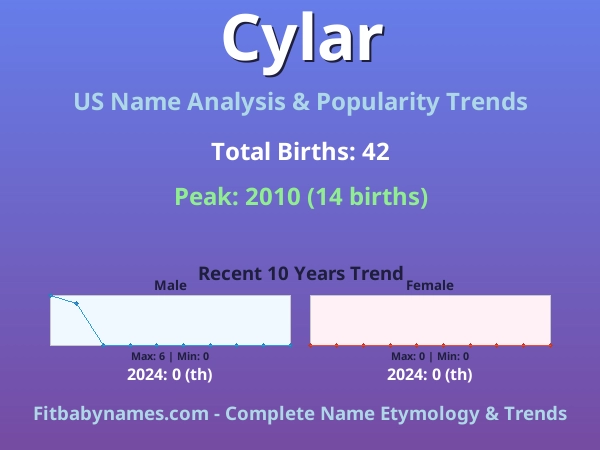 Cylar

US Name Analysis & Popularity Trends

Total Births: 42

Peak: 2010 (14 births)

Recent 10 Years Trend

Male

Max: 6 | Min: 0

2024: 0 (th)

Female

Max: 0 | Min: 0

2024: 0 (th)

Fitbabynames.com - Complete Name Etymology & Trends